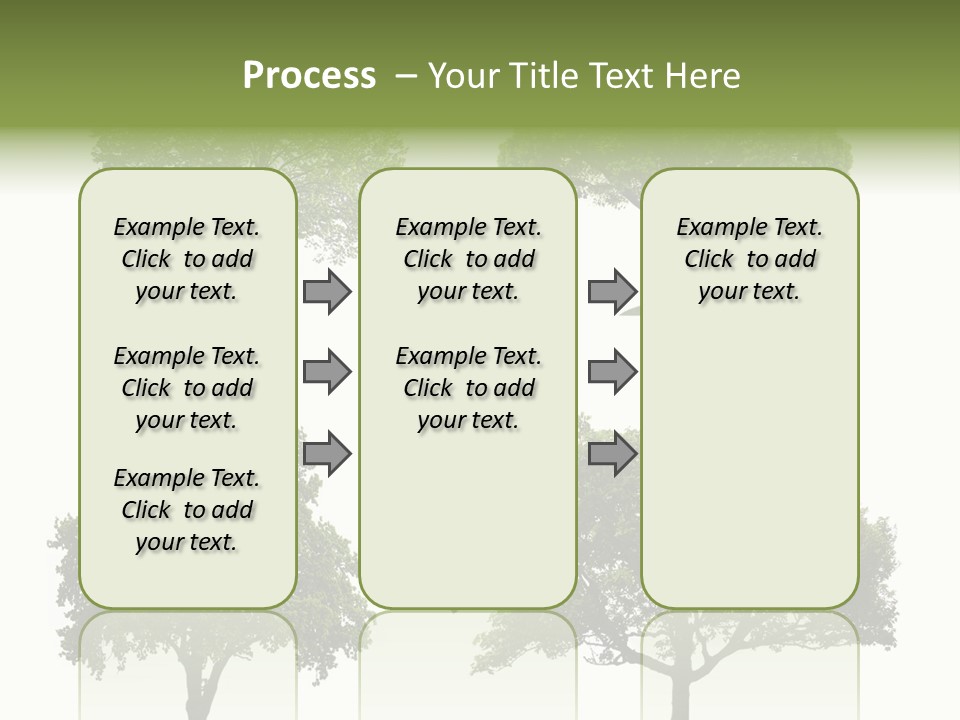 Process – Your Title Text Here

Example Text. Click to add your text.

Example Text. Click to add your text.

Example Text. Click to add your text.

Example Text. Click to add your text.

Example Text. Click to add your text.

Example Text. Click to add your text.